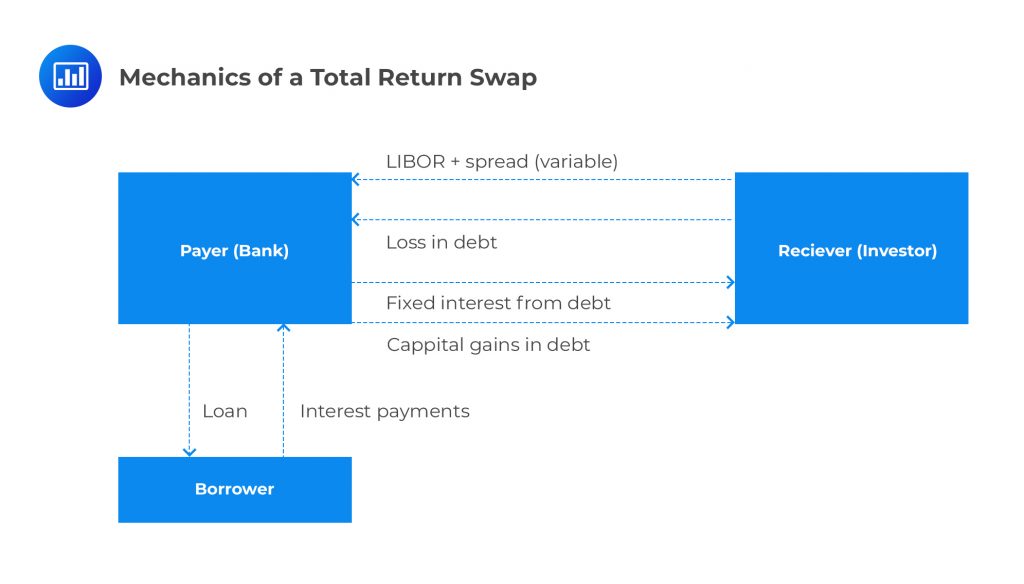 Mechanics of a Total Return Swap

LIBOR + spread (variable)

Payer (Bank)

Loss in debt

Reciever (Investor)

Fixed interest from debt

Cappital gains in debt

Loan

Interest payments

Borrower